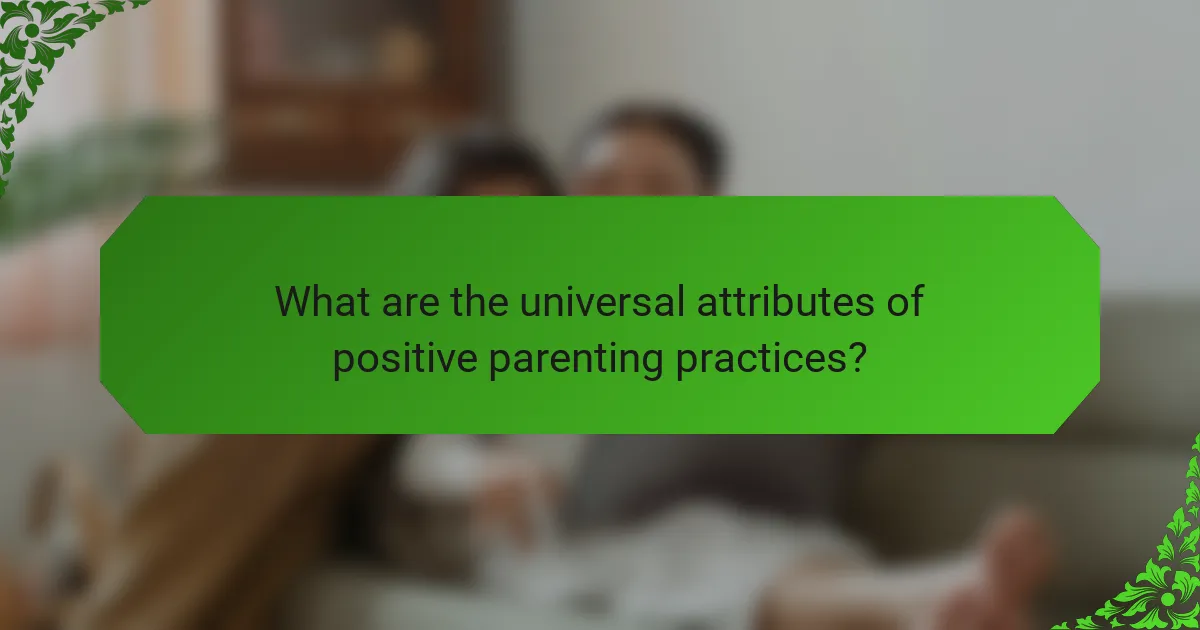 What are the universal attributes of positive parenting practices?